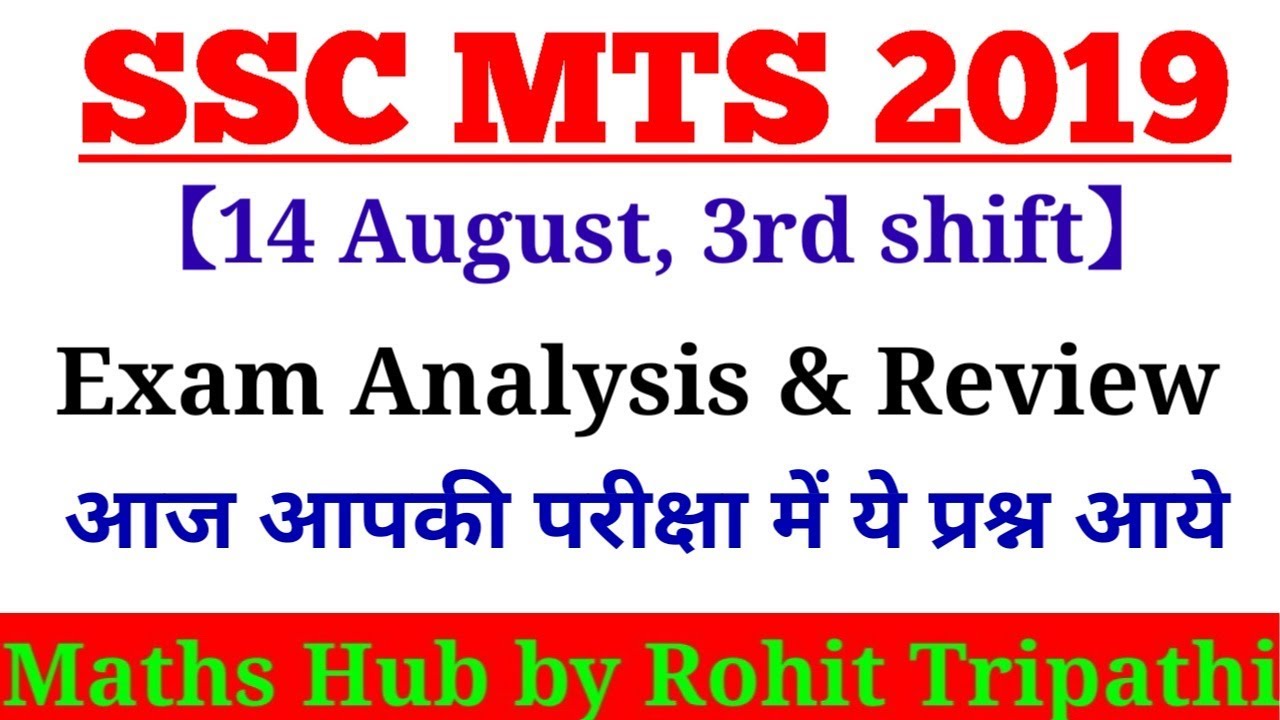 SSC MTS 2019

【14 August, 3rd shift】

Exam Analysis & Review

आज आपकी परीक्षा में ये प्रश्न आये

Maths Hub by Rohit Tripathi